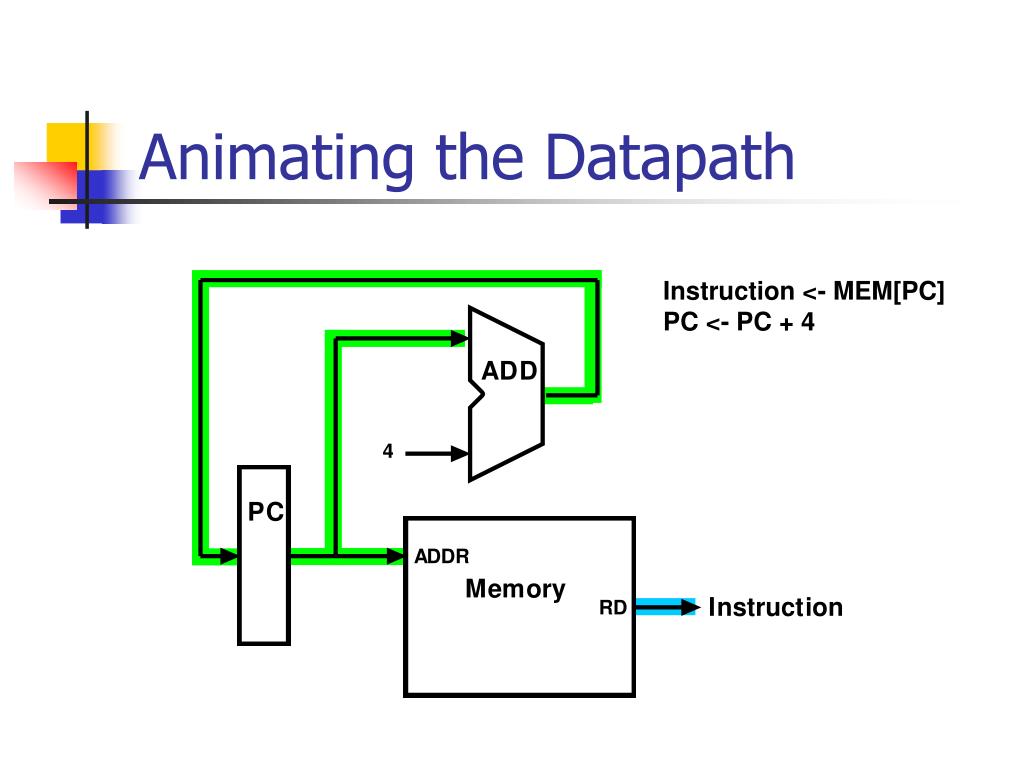 Animating the Datapath

Instruction <- MEM[PC]
PC <- PC + 4

ADD

4

PC

ADDR

Memory

RD

Instruction